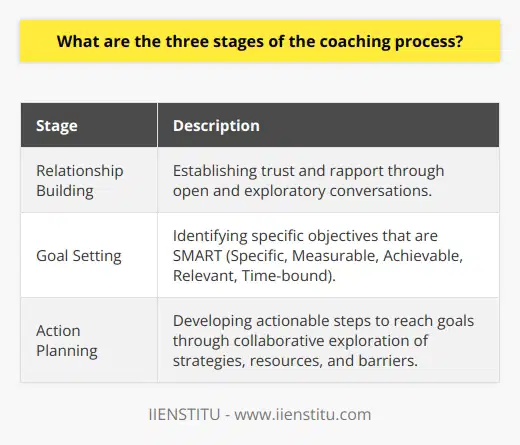 What are the three stages of the coaching process?

| Stage | Description |
|---|---|
| Relationship Building | Establishing trust and rapport through open and exploratory conversations. |
| Goal Setting | Identifying specific objectives that are SMART (Specific, Measurable, Achievable, Relevant, Time-bound). |
| Action Planning | Developing actionable steps to reach goals through collaborative exploration of strategies, resources, and barriers. |

IIENSTITU - www.iienstitu.com